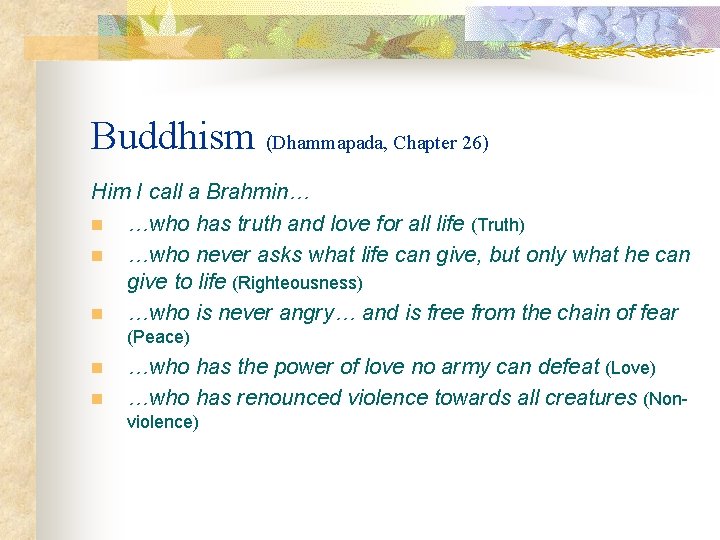 Buddhism (Dhammapada, Chapter 26)

Him I call a Brahmin…

- …who has truth and love for all life (Truth)
- …who never asks what life can give, but only what he can give to life (Righteousness)
- …who is never angry… and is free from the chain of fear (Peace)
- …who has the power of love no army can defeat (Love)
- …who has renounced violence towards all creatures (Non-violence)